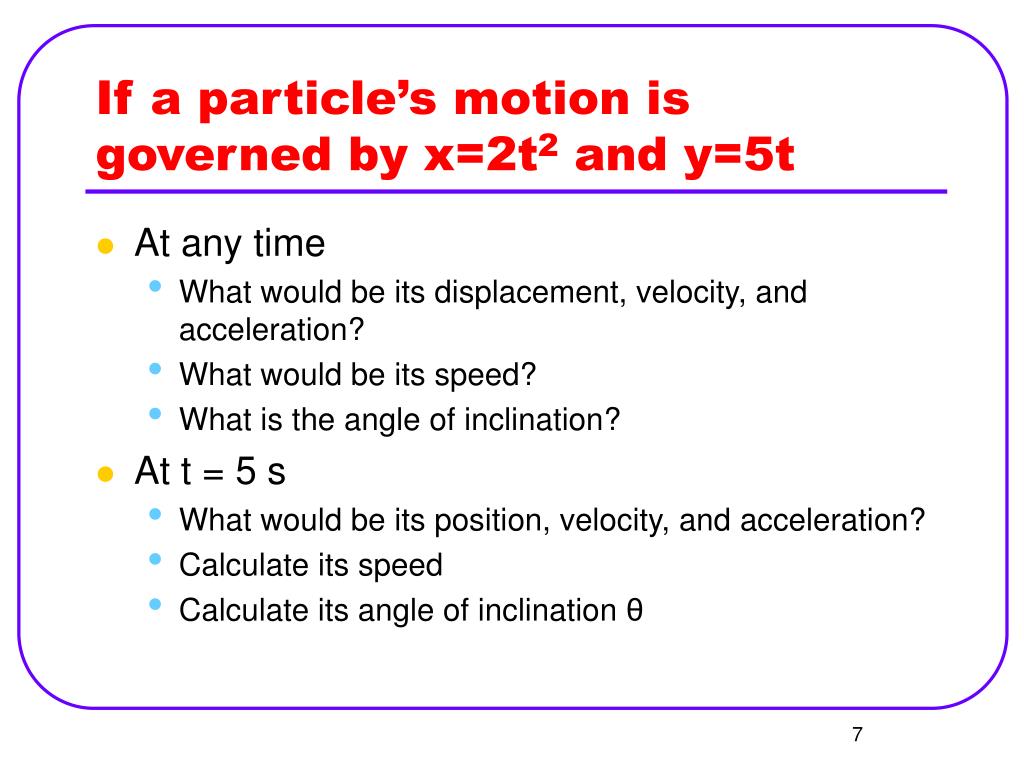 If a particle's motion is governed by $x=2t^2$ and $y=5t$

- At any time
  - What would be its displacement, velocity, and acceleration?
  - What would be its speed?
  - What is the angle of inclination?
- At t = 5 s
  - What would be its position, velocity, and acceleration?
  - Calculate its speed
  - Calculate its angle of inclination θ

7